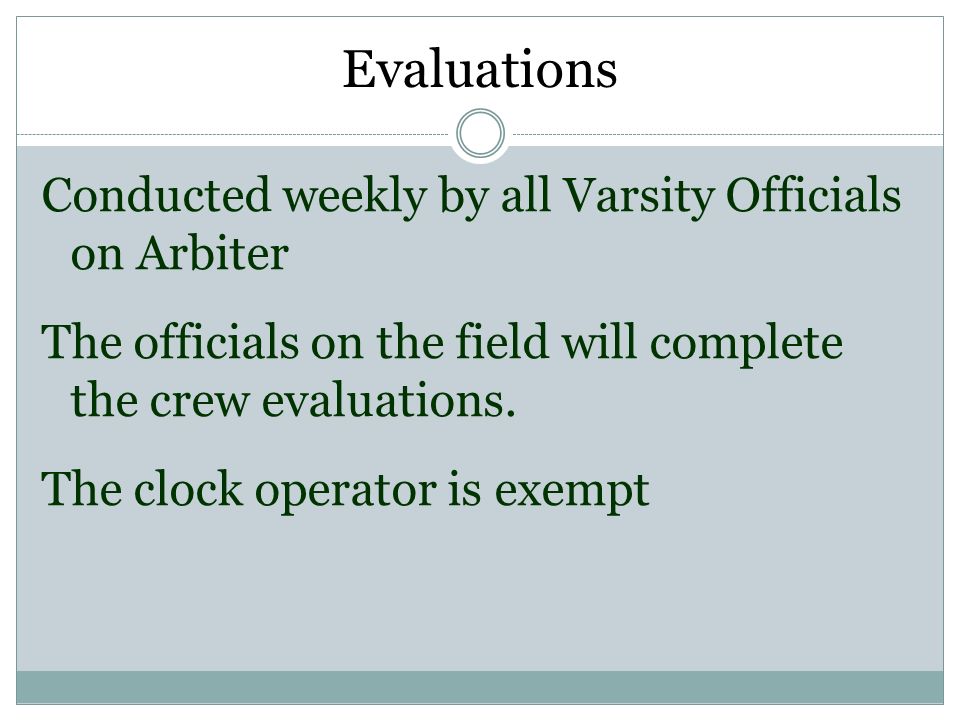 Evaluations

Conducted weekly by all Varsity Officials on Arbiter

The officials on the field will complete the crew evaluations.

The clock operator is exempt